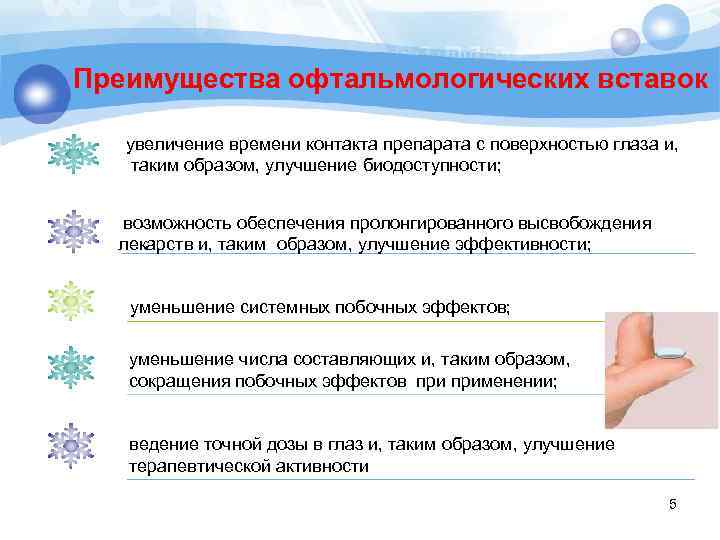 Преимущества офтальмологических вставок

увеличение времени контакта препарата с поверхностью глаза и, таким образом, улучшение биодоступности;

возможность обеспечения пролонгированного высвобождения лекарств и, таким образом, улучшение эффективности;

уменьшение системных побочных эффектов;

уменьшение числа составляющих и, таким образом, сокращения побочных эффектов при применении;

ведение точной дозы в глаз и, таким образом, улучшение терапевтической активности

5